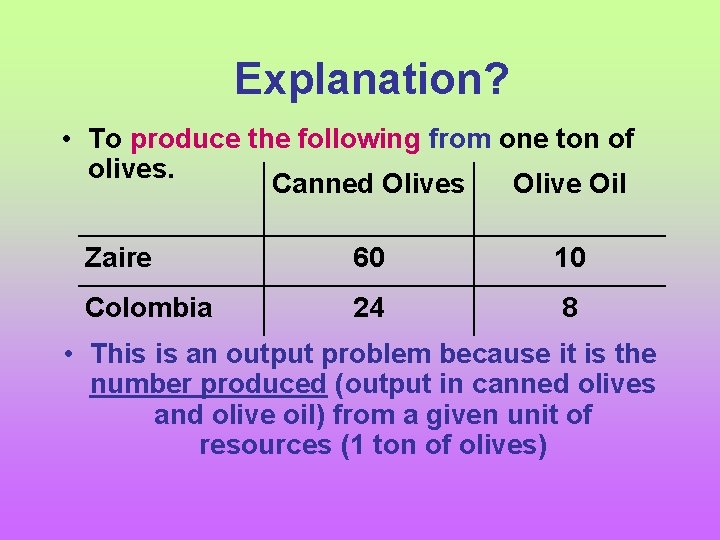 Explanation?

• To produce the following from one ton of olives.

| | Canned Olives | Olive Oil |
|---|---|---|
| Zaire | 60 | 10 |
| Colombia | 24 | 8 |

• This is an output problem because it is the number produced (output in canned olives and olive oil) from a given unit of resources (1 ton of olives)